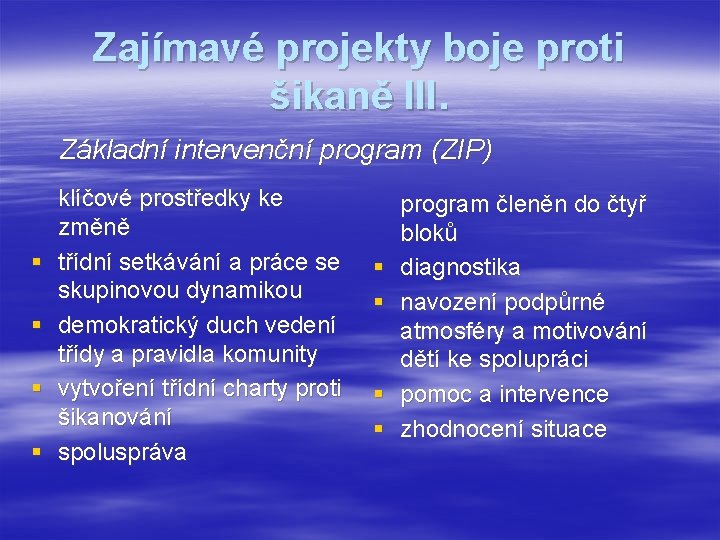 Zajímavé projekty boje proti šikaně III.

Základní intervenční program (ZIP)

klíčové prostředky ke změně
▪ třídní setkávání a práce se skupinovou dynamikou
▪ demokratický duch vedení třídy a pravidla komunity
▪ vytvoření třídní charty proti šikanování
▪ spoluspráva

program členěn do čtyř bloků
▪ diagnostika
▪ navození podpůrné atmosféry a motivování dětí ke spolupráci
▪ pomoc a intervence
▪ zhodnocení situace